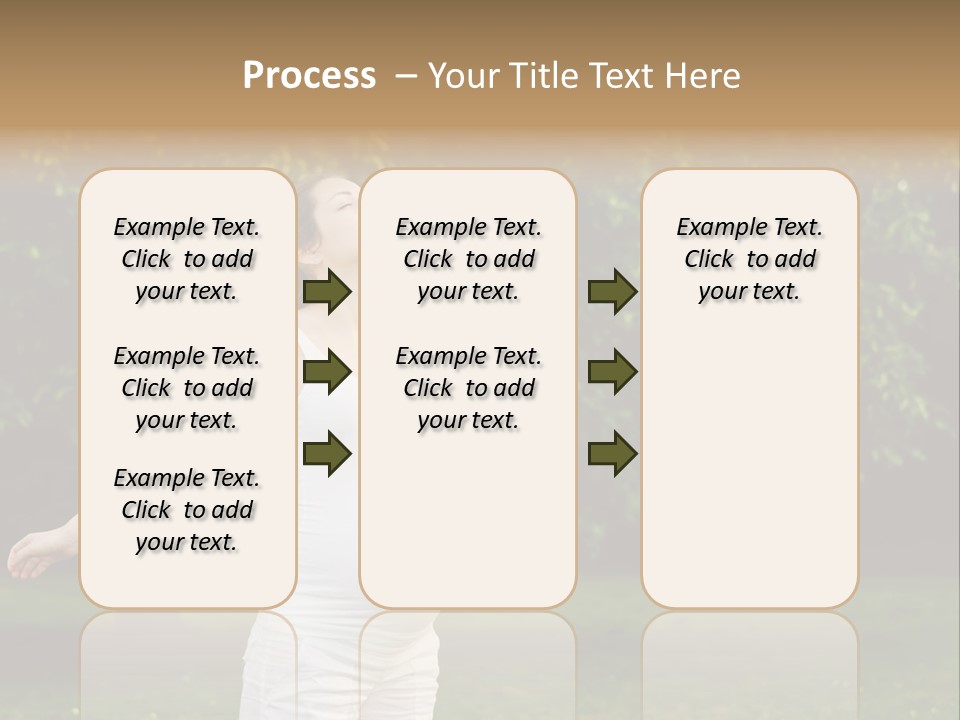 Process – Your Title Text Here

Example Text. Click to add your text.

Example Text. Click to add your text.

Example Text. Click to add your text.

Example Text. Click to add your text.

Example Text. Click to add your text.

Example Text. Click to add your text.